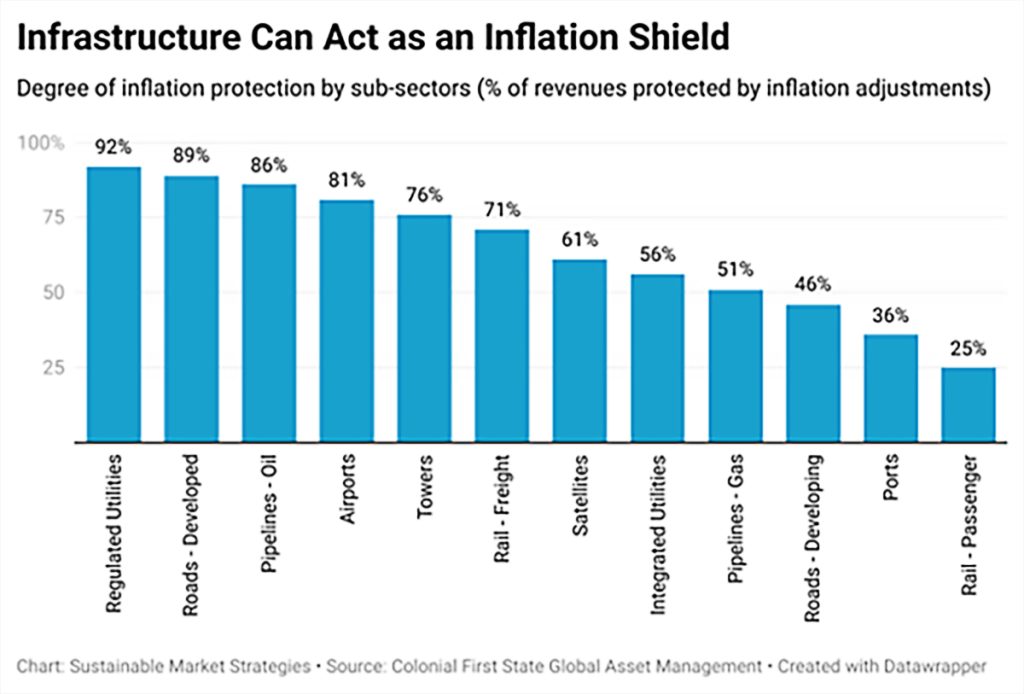 Infrastructure Can Act as an Inflation Shield

Degree of inflation protection by sub-sectors (% of revenues protected by inflation adjustments)

100%
75
50
25

92%
89%
86%
81%
76%
71%
61%
56%
51%
46%
36%
25%

Regulated Utilities
Roads - Developed
Pipelines - Oil
Airports
Towers
Rail - Freight
Satellites
Integrated Utilities
Pipelines - Gas
Roads - Developing
Ports
Rail - Passenger

Chart: Sustainable Market Strategies • Source: Colonial First State Global Asset Management • Created with Datawrapper